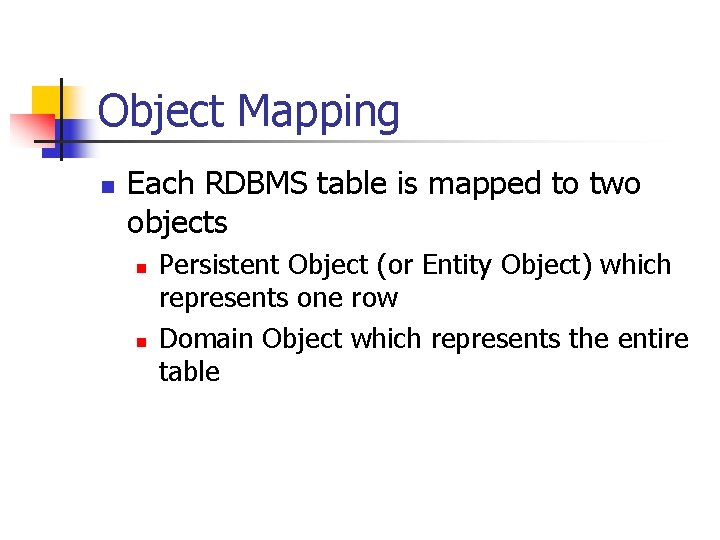 Object Mapping

- Each RDBMS table is mapped to two objects
  - Persistent Object (or Entity Object) which represents one row
  - Domain Object which represents the entire table